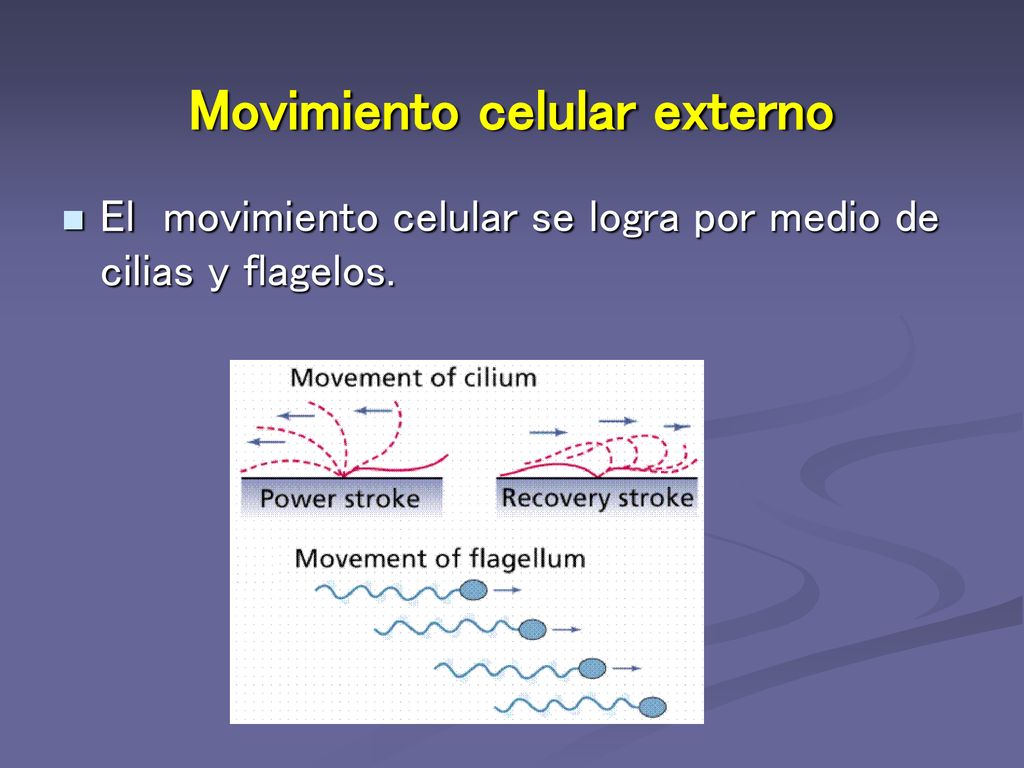 Movimiento celular externo

El movimiento celular se logra por medio de cilias y flagelos.

Movement of cilium

Power stroke

Recovery stroke

Movement of flagellum